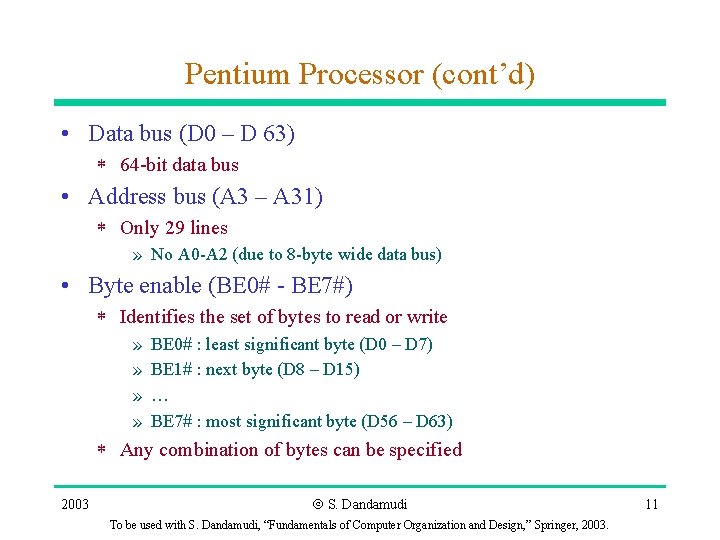 Pentium Processor (cont'd)

• Data bus (D0 – D 63)
  * 64-bit data bus
• Address bus (A3 – A31)
  * Only 29 lines
    » No A0-A2 (due to 8-byte wide data bus)
• Byte enable (BE0# - BE7#)
  * Identifies the set of bytes to read or write
    » BE0# : least significant byte (D0 – D7)
    » BE1# : next byte (D8 – D15)
    » …
    » BE7# : most significant byte (D56 – D63)
  * Any combination of bytes can be specified

2003 © S. Dandamudi 11

To be used with S. Dandamudi, "Fundamentals of Computer Organization and Design," Springer, 2003.